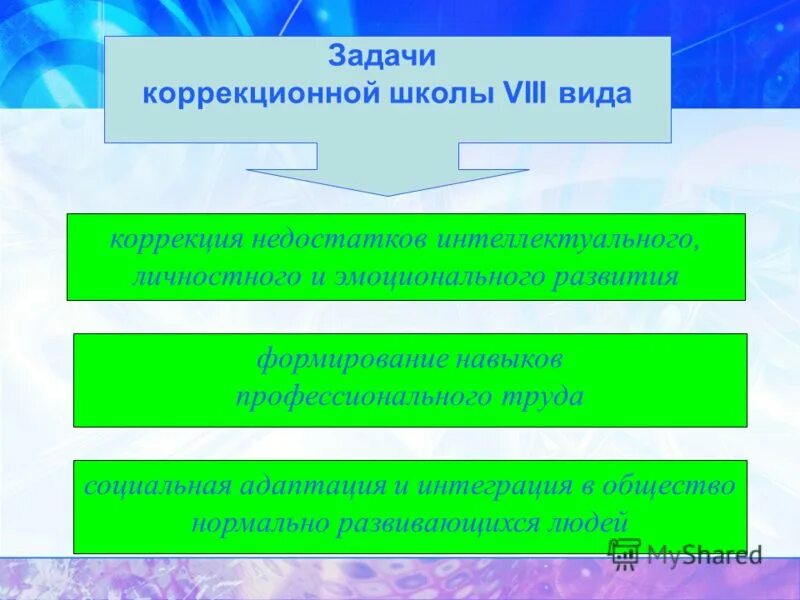 Задачи
коррекционной школы VIII вида

коррекция недостатков интеллектуального, личностного и эмоционального развития

формирование навыков профессионального труда

социальная адаптация и интеграция в общество нормально развивающихся людей

MyShared